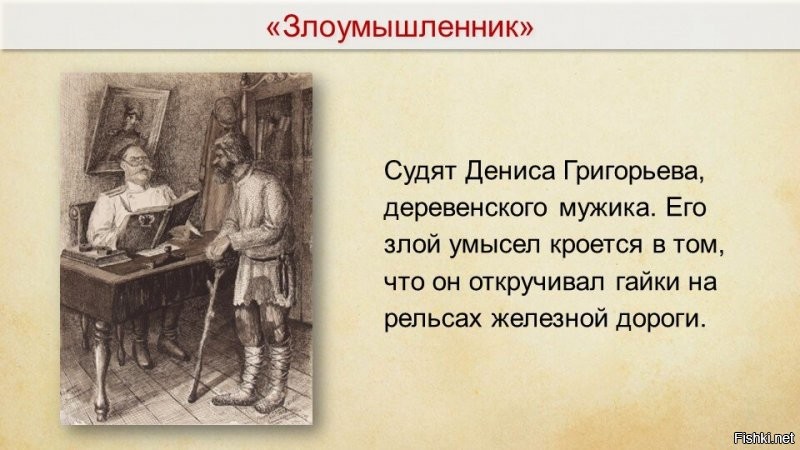 «Злоумышленник»

Судят Дениса Григорьева, деревенского мужика. Его злой умысел кроется в том, что он откручивал гайки на рельсах железной дороги.

Fishki.net